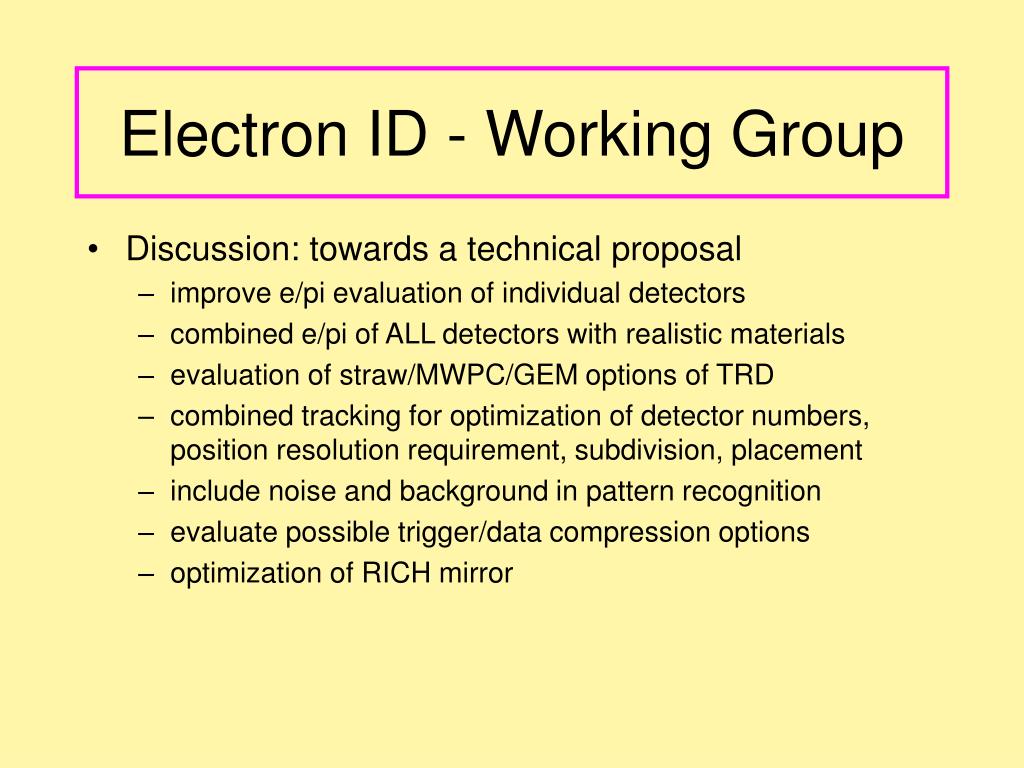 Electron ID - Working Group

• Discussion: towards a technical proposal
– improve e/pi evaluation of individual detectors
– combined e/pi of ALL detectors with realistic materials
– evaluation of straw/MWPC/GEM options of TRD
– combined tracking for optimization of detector numbers, position resolution requirement, subdivision, placement
– include noise and background in pattern recognition
– evaluate possible trigger/data compression options
– optimization of RICH mirror